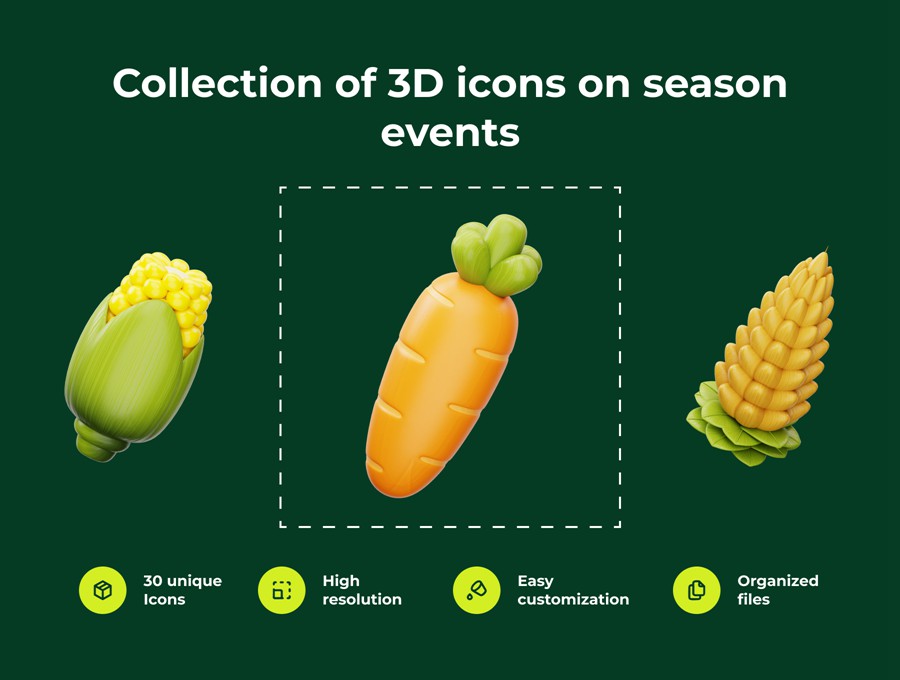 Collection of 3D icons on season events

30 unique Icons

High resolution

Easy customization

Organized files